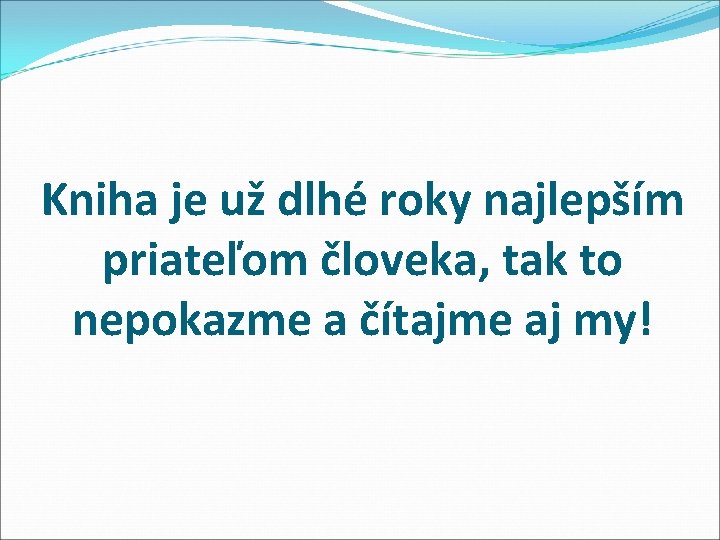 Kniha je už dlhé roky najlepším priateľom človeka, tak to nepokazme a čítajme aj my!